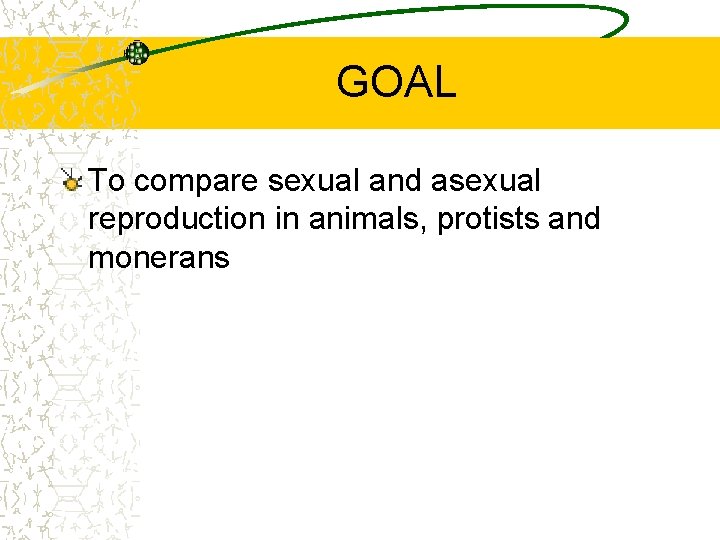 GOAL

To compare sexual and asexual reproduction in animals, protists and monerans